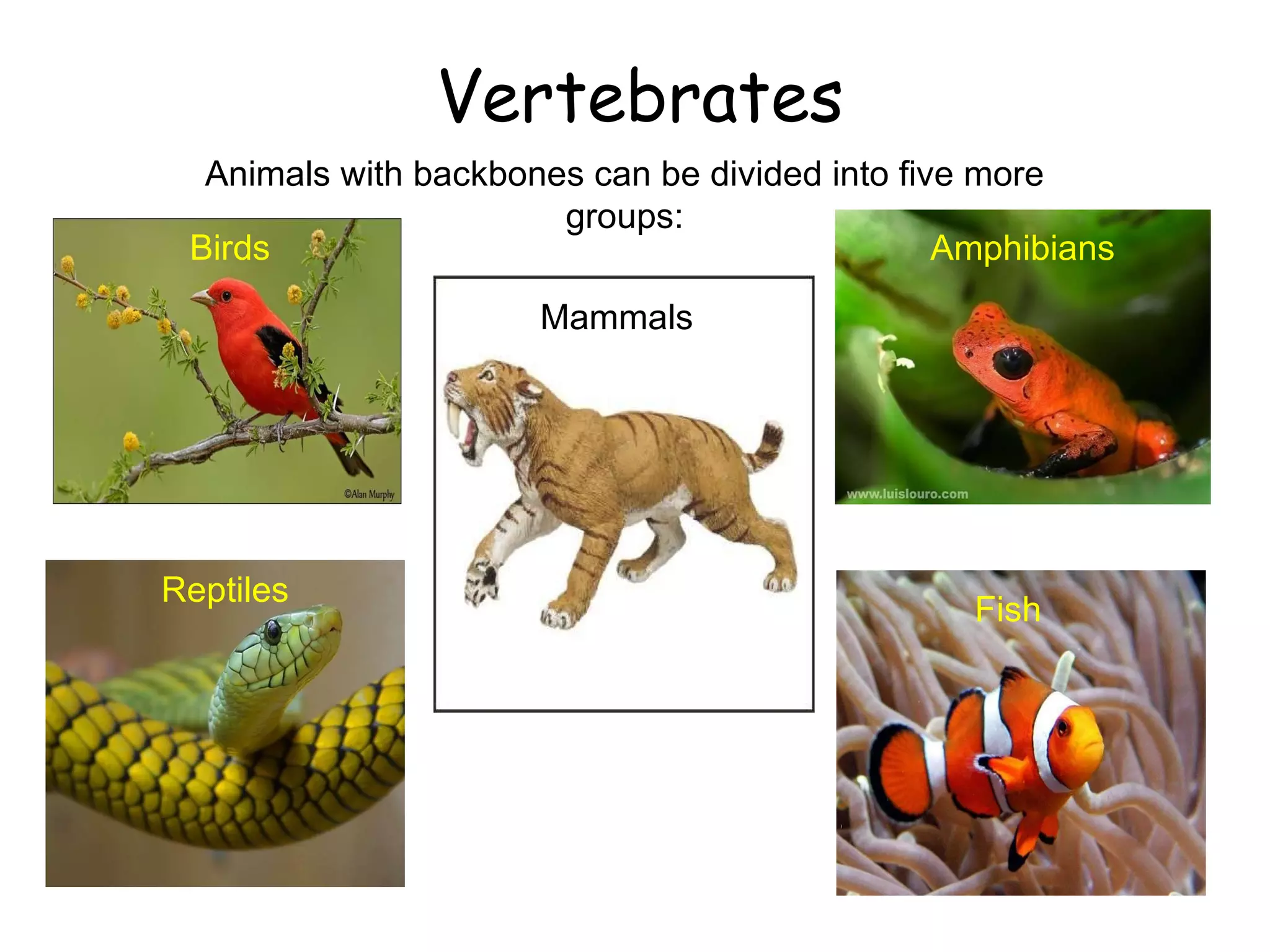 Vertebrates

Animals with backbones can be divided into five more groups:

Birds

©Alan Murphy

Mammals

Amphibians

www.luislouro.com

Reptiles

Fish